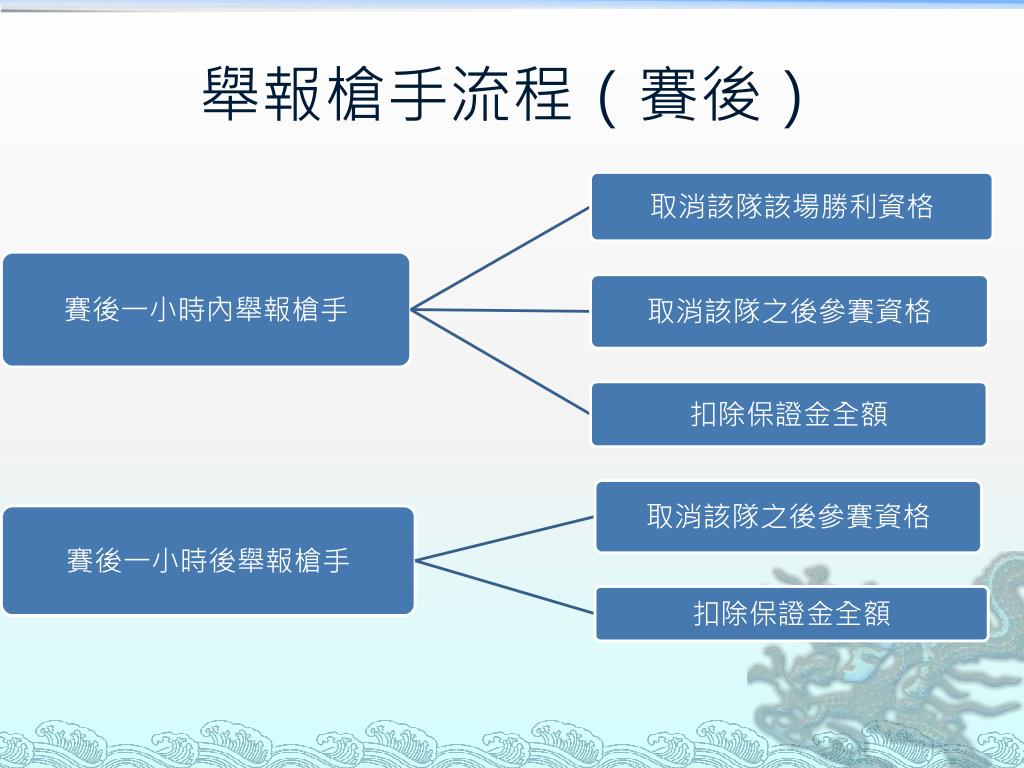 舉報槍手流程（賽後）

賽後一小時內舉報槍手

取消該隊該場勝利資格

取消該隊之後參賽資格

扣除保證金全額

賽後一小時後舉報槍手

取消該隊之後參賽資格

扣除保證金全額